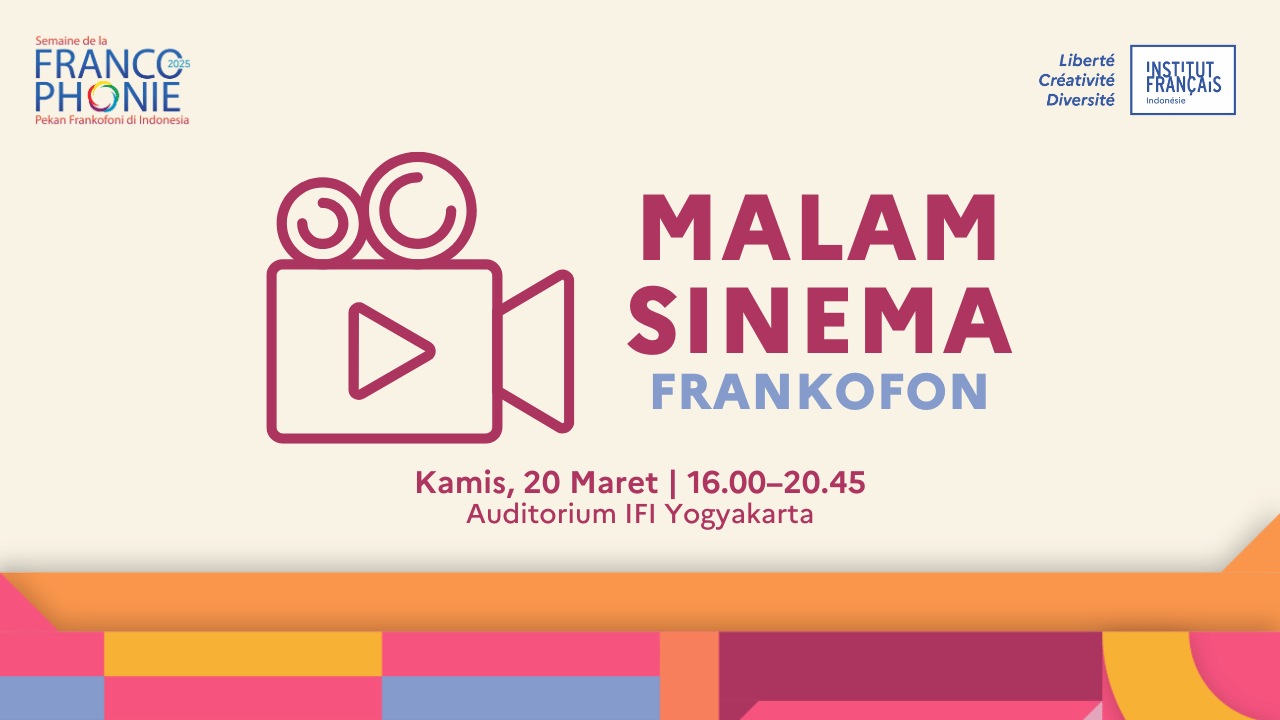 Semaine de la
FRANCOPHONIE 2025
Pekan Frankofoni di Indonesia

Liberté
Créativité
Diversité

INSTITUT FRANÇAIS
Indonésie

MALAM
SINEMA
FRANKOFON

Kamis, 20 Maret | 16.00–20.45
Auditorium IFI Yogyakarta